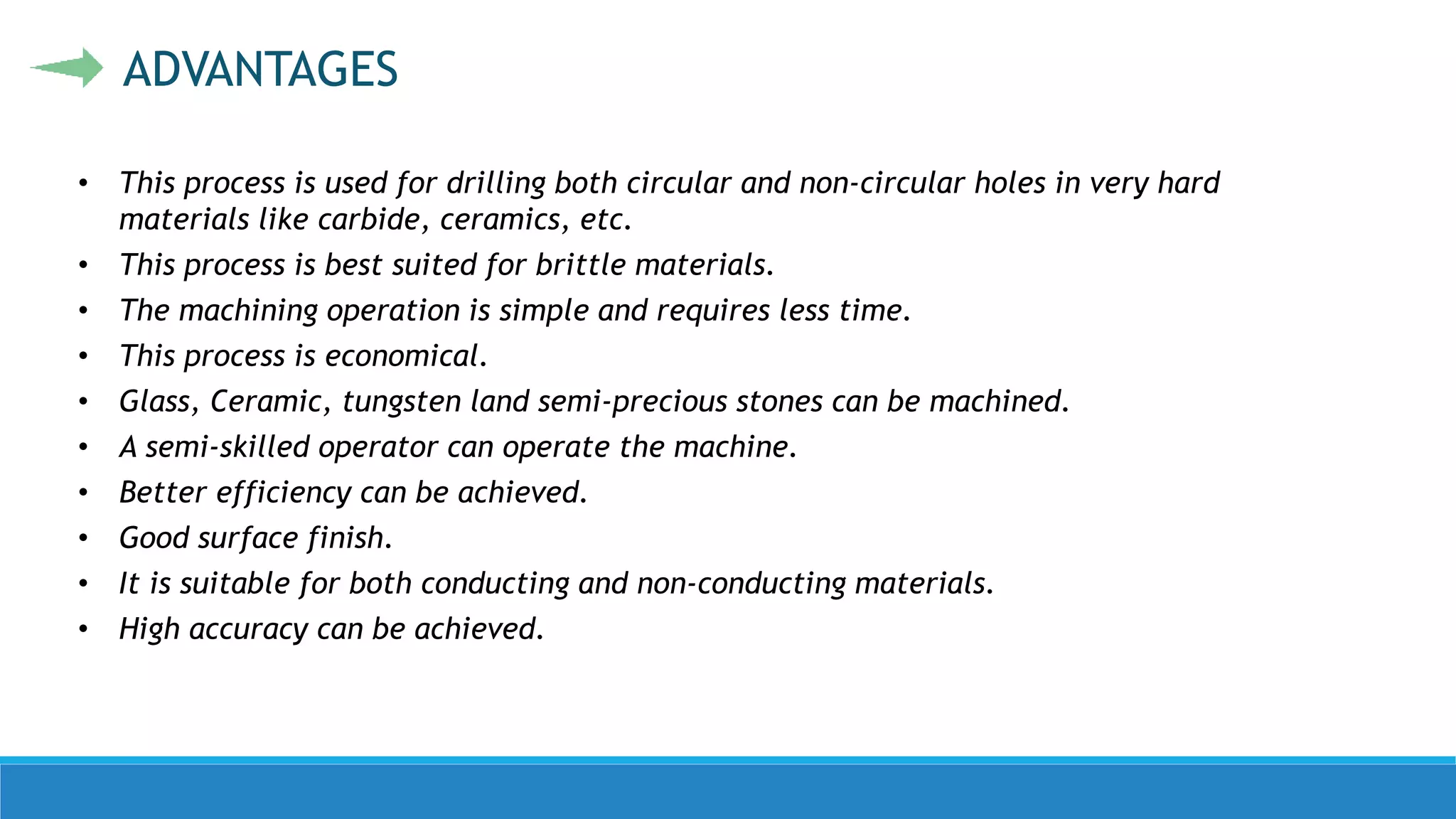 ADVANTAGES

• This process is used for drilling both circular and non-circular holes in very hard materials like carbide, ceramics, etc.
• This process is best suited for brittle materials.
• The machining operation is simple and requires less time.
• This process is economical.
• Glass, Ceramic, tungsten land semi-precious stones can be machined.
• A semi-skilled operator can operate the machine.
• Better efficiency can be achieved.
• Good surface finish.
• It is suitable for both conducting and non-conducting materials.
• High accuracy can be achieved.